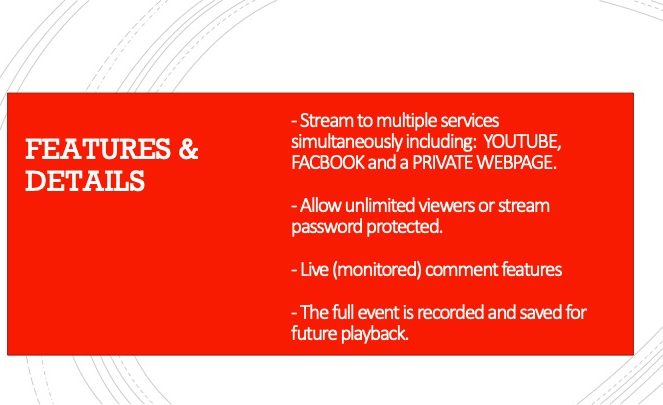 FEATURES & DETAILS

- Stream to multiple services simultaneously including: YOUTUBE, FACBOOK and a PRIVATE WEBPAGE.

- Allow unlimited viewers or stream password protected.

- Live (monitored) comment features

- The full event is recorded and saved for future playback.